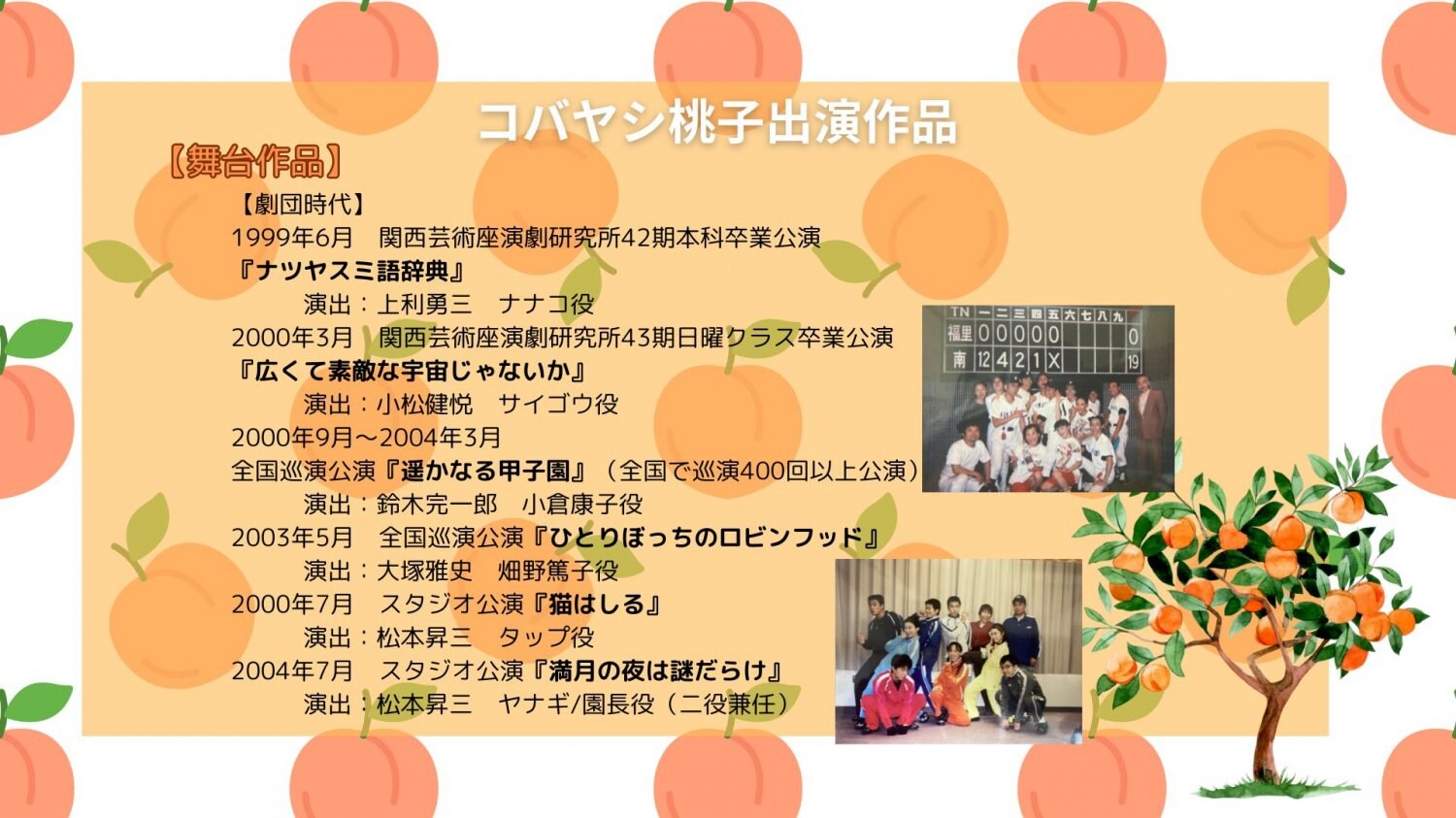 コバヤシ桃子出演作品

【舞台作品】

【劇団時代】
1999年6月　関西芸術座演劇研究所42期本科卒業公演
『ナツヤスミ語辞典』
演出：上利勇三　ナナコ役
2000年3月　関西芸術座演劇研究所43期日曜クラス卒業公演
『広くて素敵な宇宙じゃないか』
演出：小松健悦　サイゴウ役
2000年9月～2004年3月
全国巡演公演『遥かなる甲子園』（全国で巡演400回以上公演）
演出：鈴木完一郎　小倉康子役
2003年5月　全国巡演公演『ひとりぼっちのロビンフッド』
演出：大塚雅史　畑野篤子役
2000年7月　スタジオ公演『猫はしる』
演出：松本昇三　タップ役
2004年7月　スタジオ公演『満月の夜は謎だらけ』
演出：松本昇三　ヤナギ/園長役（二役兼任）

| TN | 一 | 二 | 三 | 四 | 五 | 六 | 七 | 八 | 九 | |
|---|---|---|---|---|---|---|---|---|---|---|
| 福里 | 0 | 0 | 0 | 0 | 0 | | | | | 0 |
| 南 | 12 | 4 | 2 | 1 | X | | | | | 19 |